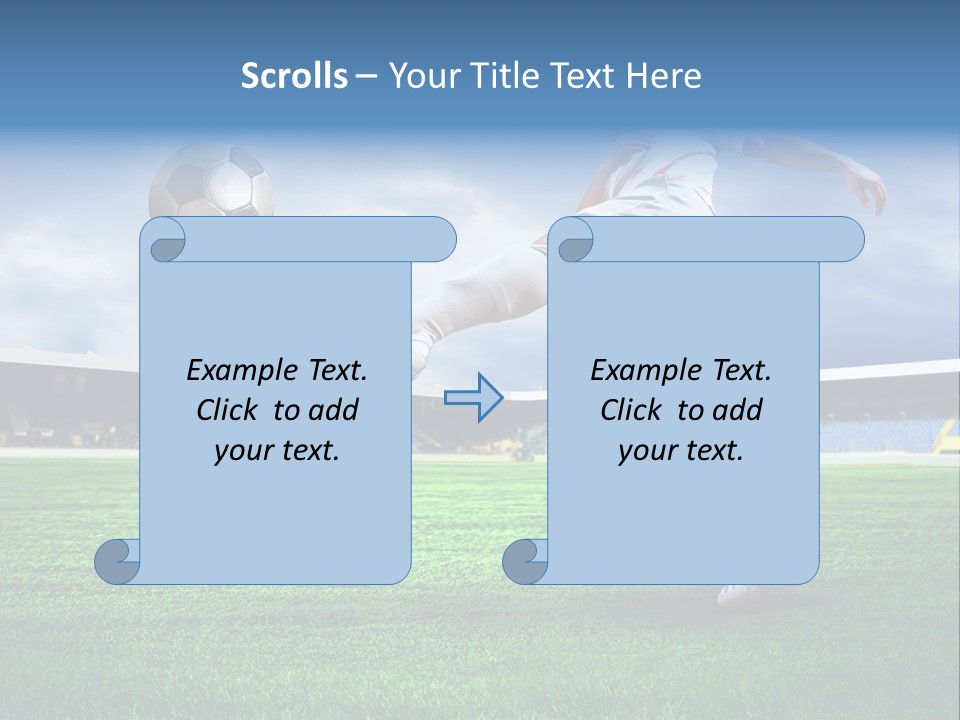 Scrolls – Your Title Text Here

Example Text. Click to add your text.

Example Text. Click to add your text.